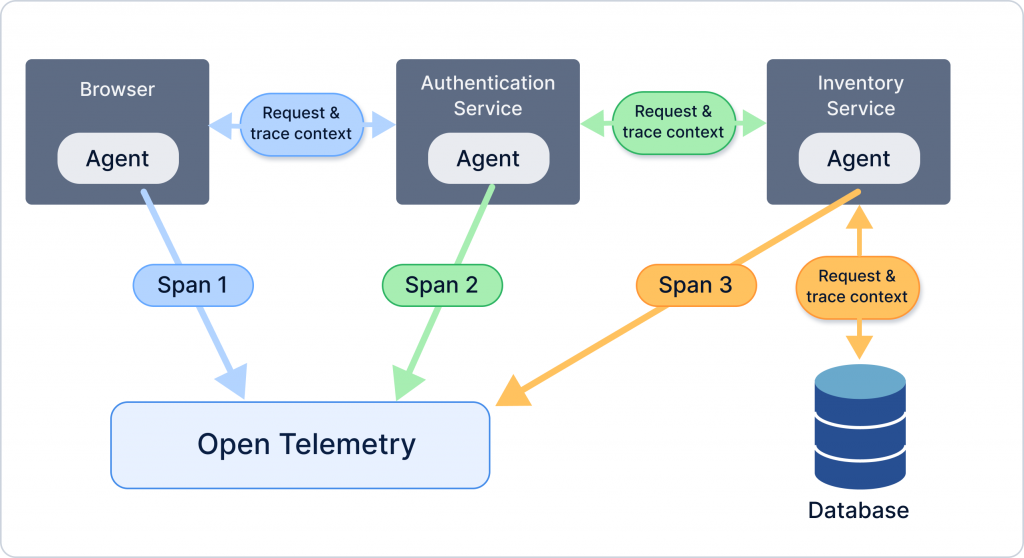 Browser

Agent

Request & trace context

Authentication Service

Agent

Request & trace context

Inventory Service

Agent

Span 1

Span 2

Span 3

Request & trace context

Open Telemetry

Database